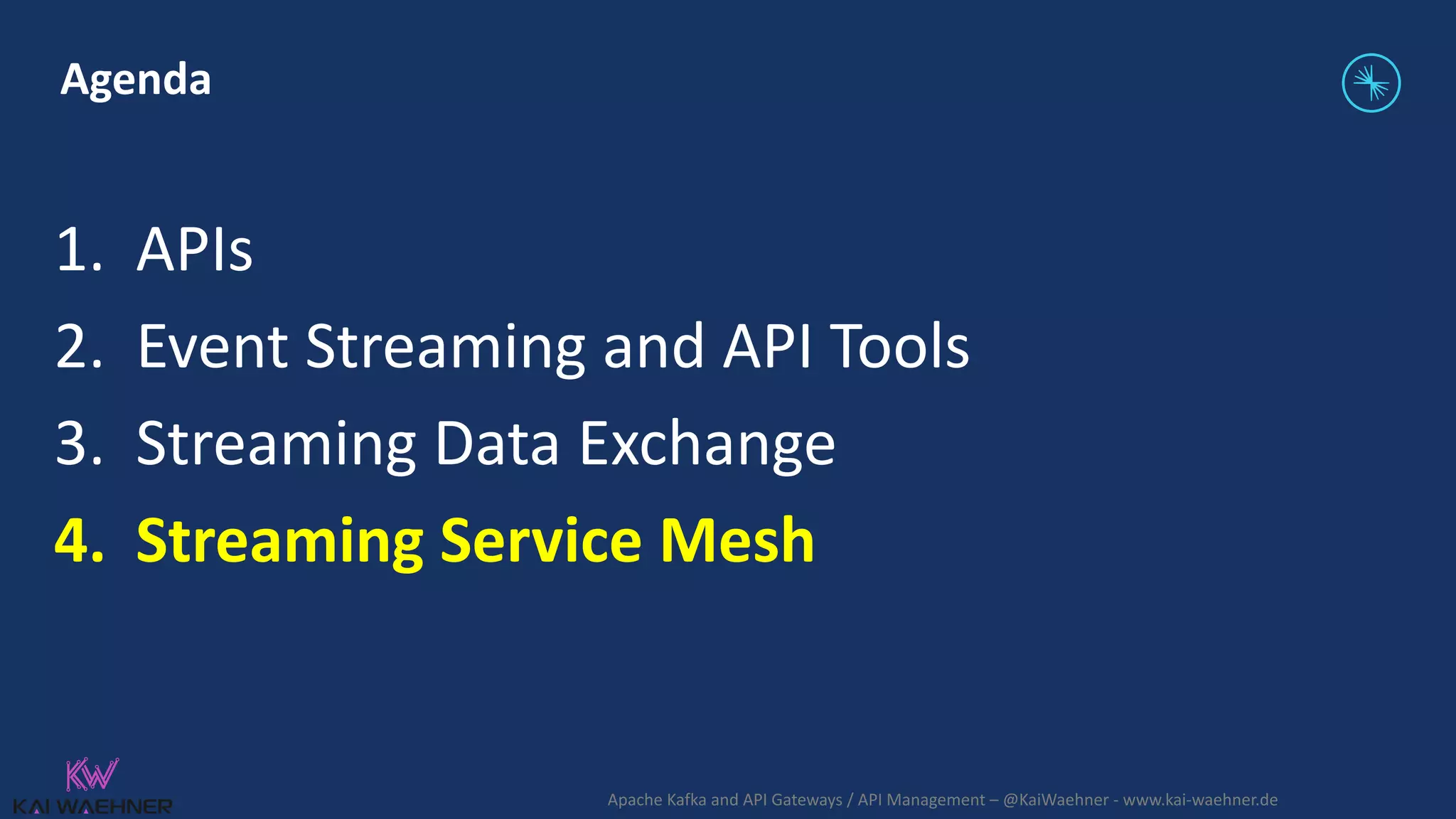 Agenda

1. APIs
2. Event Streaming and API Tools
3. Streaming Data Exchange
4. Streaming Service Mesh

KW
KAI WAEHNER

Apache Kafka and API Gateways / API Management – @KaiWaehner - www.kai-waehner.de